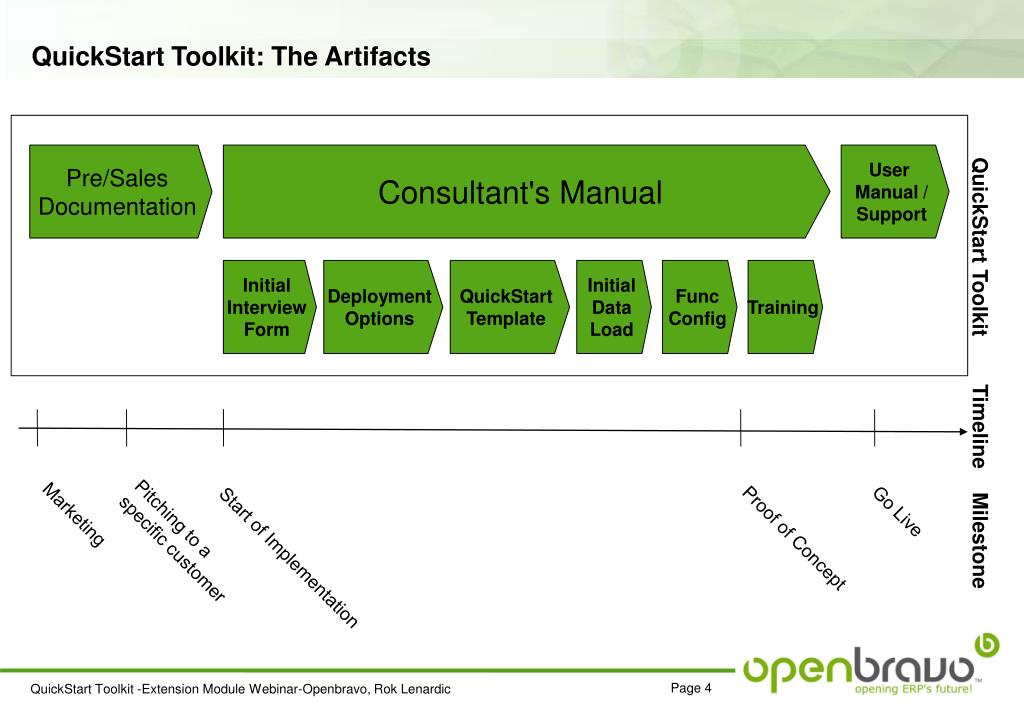 QuickStart Toolkit: The Artifacts

Pre/Sales Documentation

Consultant's Manual

User Manual / Support

Initial Interview Form

Deployment Options

QuickStart Template

Initial Data Load

Func Config

Training

QuickStart Toolkit

Timeline

Milestone

Marketing

Pitching to a specific customer

Start of Implementation

Proof of Concept

Go Live

QuickStart Toolkit -Extension Module Webinar-Openbravo, Rok Lenardic

Page 4

openbravo™
opening ERP's future!